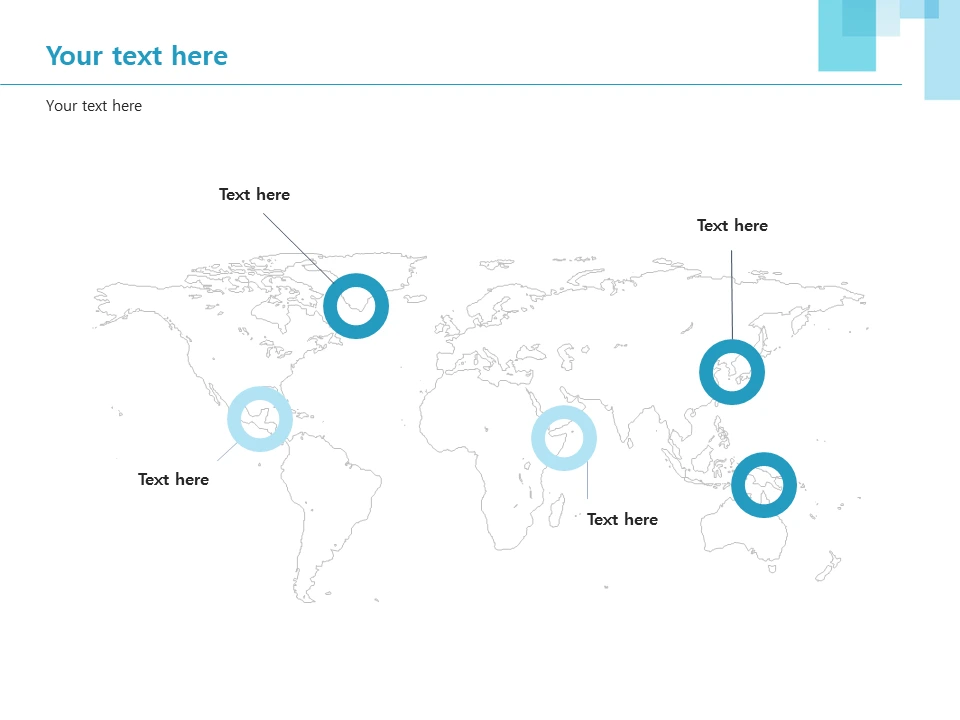 Your text here

Your text here

Text here

Text here

Text here

Text here